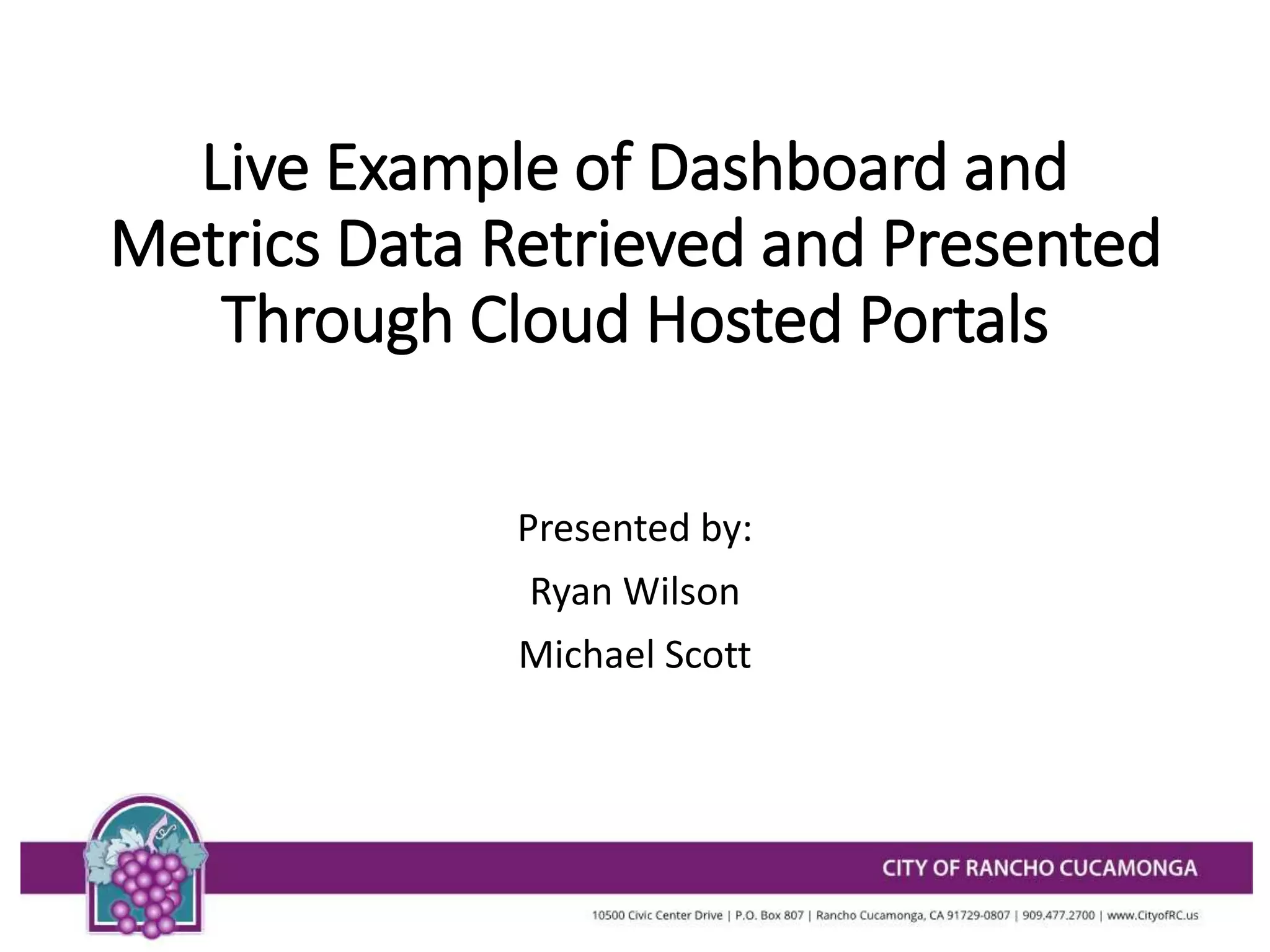 Live Example of Dashboard and Metrics Data Retrieved and Presented Through Cloud Hosted Portals

Presented by:

Ryan Wilson

Michael Scott

CITY OF RANCHO CUCAMONGA

10500 Civic Center Drive | P.O. Box 807 | Rancho Cucamonga, CA 91729-0807 | 909.477.2700 | www.CityofRC.us